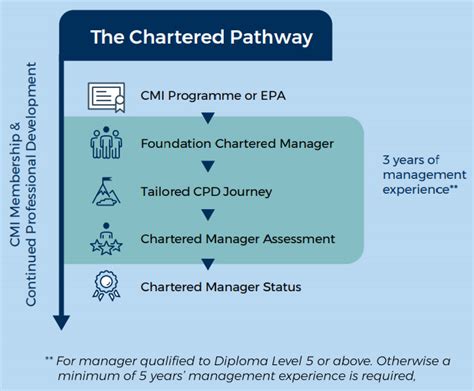 The Chartered Pathway

CMI Membership & Continued Professional Development

CMI Programme or EPA

Foundation Chartered Manager

Tailored CPD Journey

Chartered Manager Assessment

Chartered Manager Status

3 years of management experience**

** For manager qualified to Diploma Level 5 or above. Otherwise a minimum of 5 years' management experience is required,